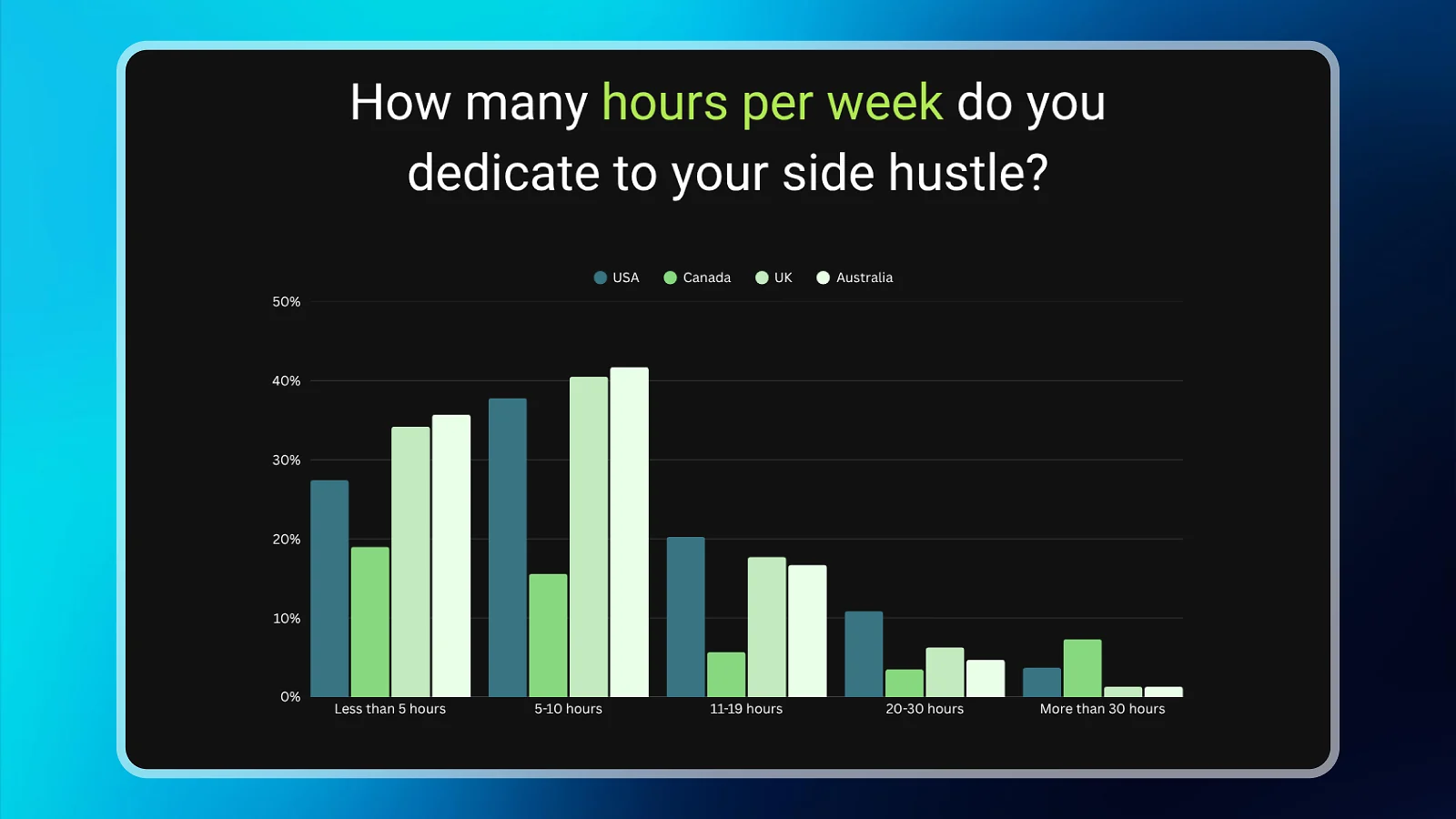 How many hours per week do you dedicate to your side hustle?

USA Canada UK Australia

50%
40%
30%
20%
10%
0%

Less than 5 hours
5-10 hours
11-19 hours
20-30 hours
More than 30 hours